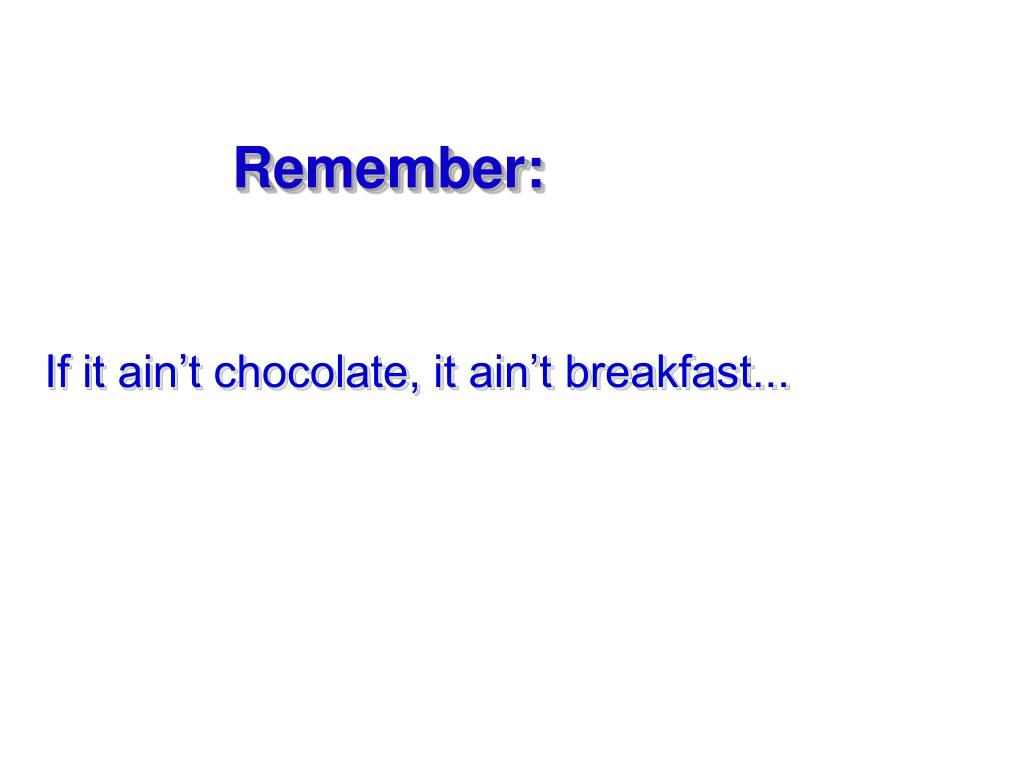 Remember:

If it ain’t chocolate, it ain’t breakfast...